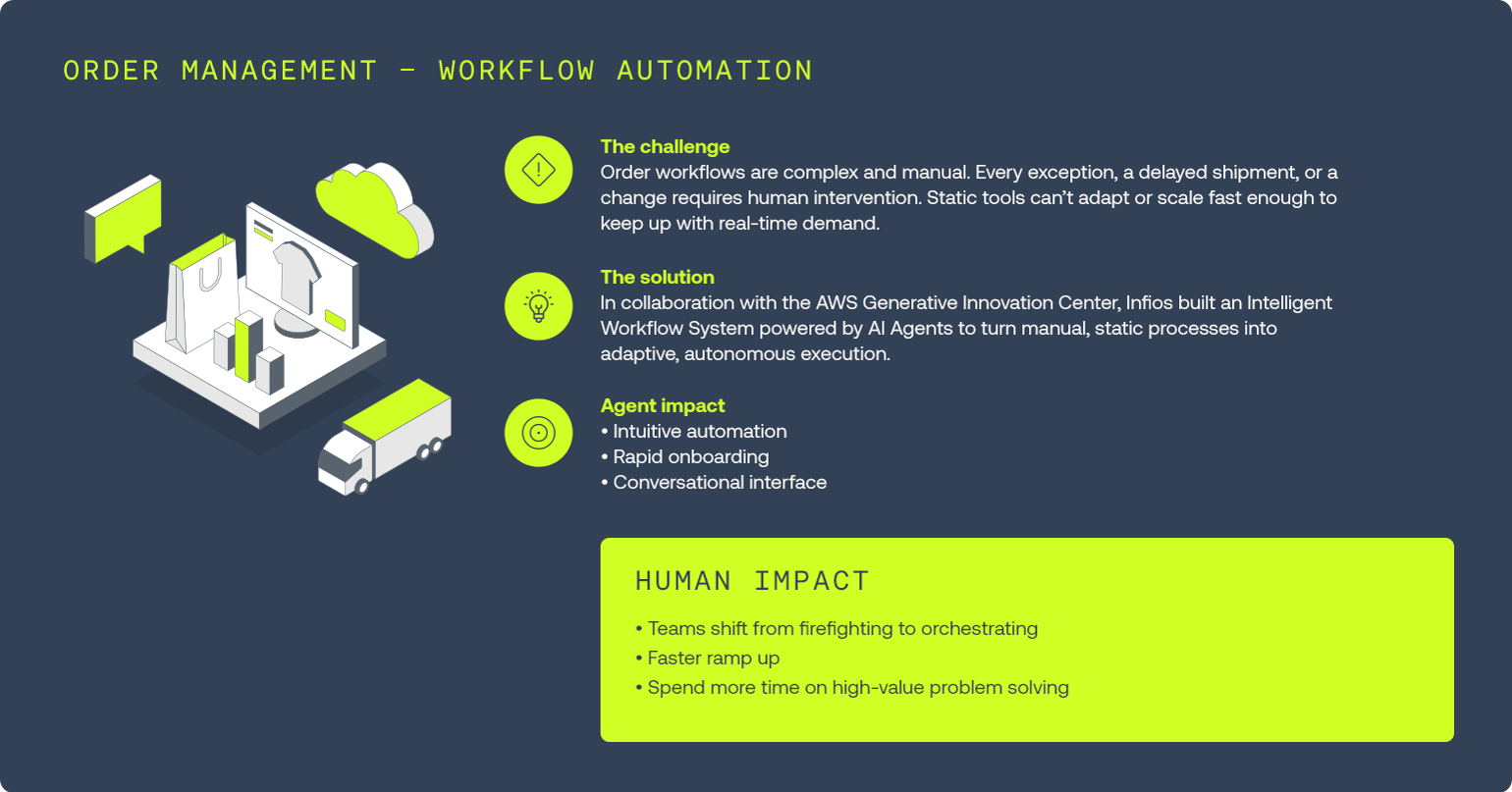 ORDER MANAGEMENT – WORKFLOW AUTOMATION

The challenge
Order workflows are complex and manual. Every exception, a delayed shipment, or a change requires human intervention. Static tools can't adapt or scale fast enough to keep up with real-time demand.

The solution
In collaboration with the AWS Generative Innovation Center, Infios built an Intelligent Workflow System powered by AI Agents to turn manual, static processes into adaptive, autonomous execution.

Agent impact
• Intuitive automation
• Rapid onboarding
• Conversational interface

HUMAN IMPACT
• Teams shift from firefighting to orchestrating
• Faster ramp up
• Spend more time on high-value problem solving